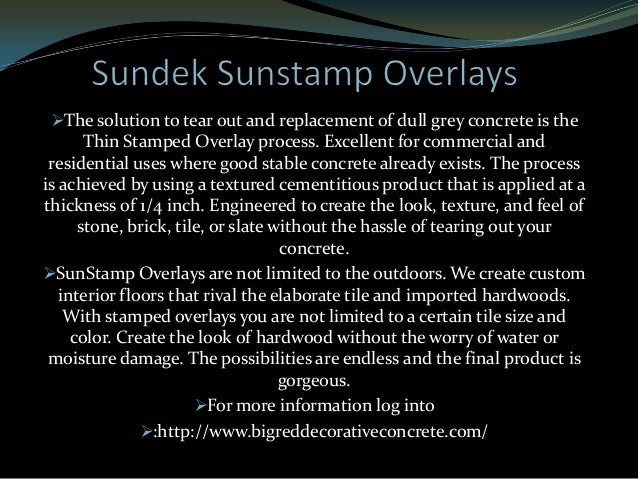 Sundek Sunstamp Overlays

➢The solution to tear out and replacement of dull grey concrete is the Thin Stamped Overlay process. Excellent for commercial and residential uses where good stable concrete already exists. The process is achieved by using a textured cementitious product that is applied at a thickness of 1/4 inch. Engineered to create the look, texture, and feel of stone, brick, tile, or slate without the hassle of tearing out your concrete.

➢SunStamp Overlays are not limited to the outdoors. We create custom interior floors that rival the elaborate tile and imported hardwoods. With stamped overlays you are not limited to a certain tile size and color. Create the look of hardwood without the worry of water or moisture damage. The possibilities are endless and the final product is gorgeous.

➢For more information log into

➢:http://www.bigreddecorativeconcrete.com/